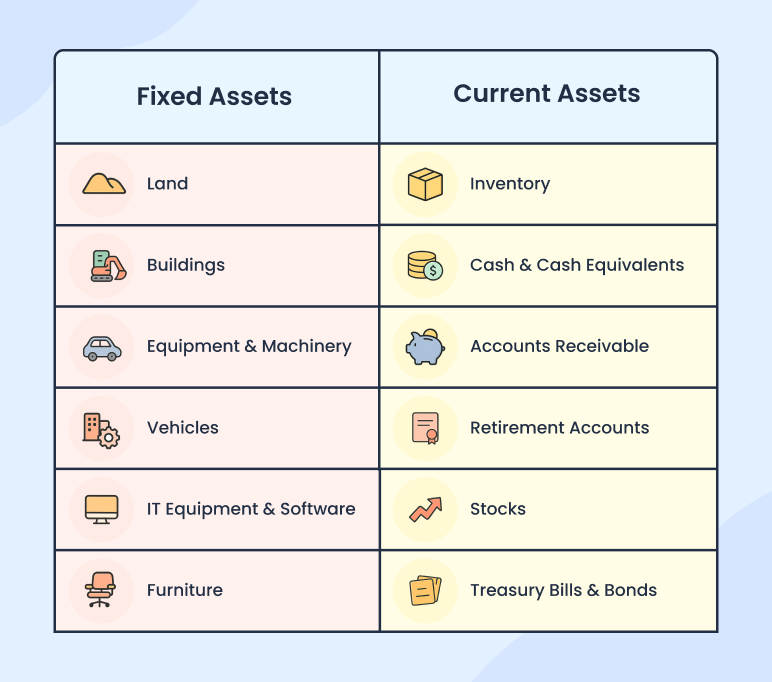 | Fixed Assets | Current Assets |
|---|---|
| Land | Inventory |
| Buildings | Cash & Cash Equivalents |
| Equipment & Machinery | Accounts Receivable |
| Vehicles | Retirement Accounts |
| IT Equipment & Software | Stocks |
| Furniture | Treasury Bills & Bonds |